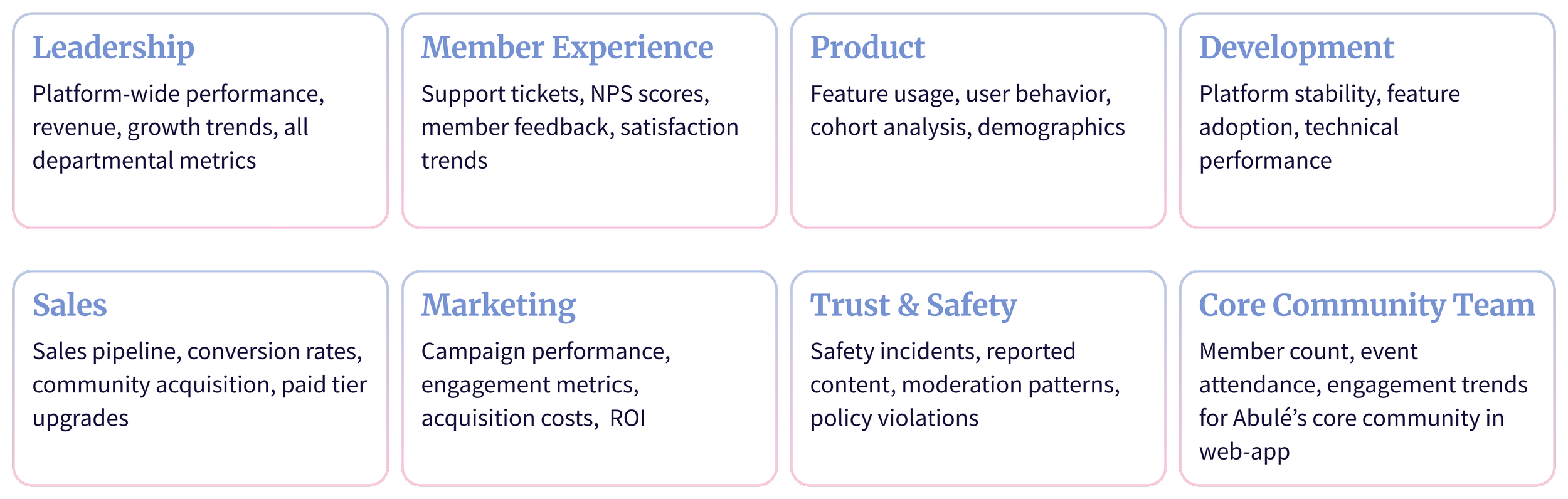 Leadership
Platform-wide performance, revenue, growth trends, all departmental metrics

Member Experience
Support tickets, NPS scores, member feedback, satisfaction trends

Product
Feature usage, user behavior, cohort analysis, demographics

Development
Platform stability, feature adoption, technical performance

Sales
Sales pipeline, conversion rates, community acquisition, paid tier upgrades

Marketing
Campaign performance, engagement metrics, acquisition costs, ROI

Trust & Safety
Safety incidents, reported content, moderation patterns, policy violations

Core Community Team
Member count, event attendance, engagement trends for Abulé's core community in web-app